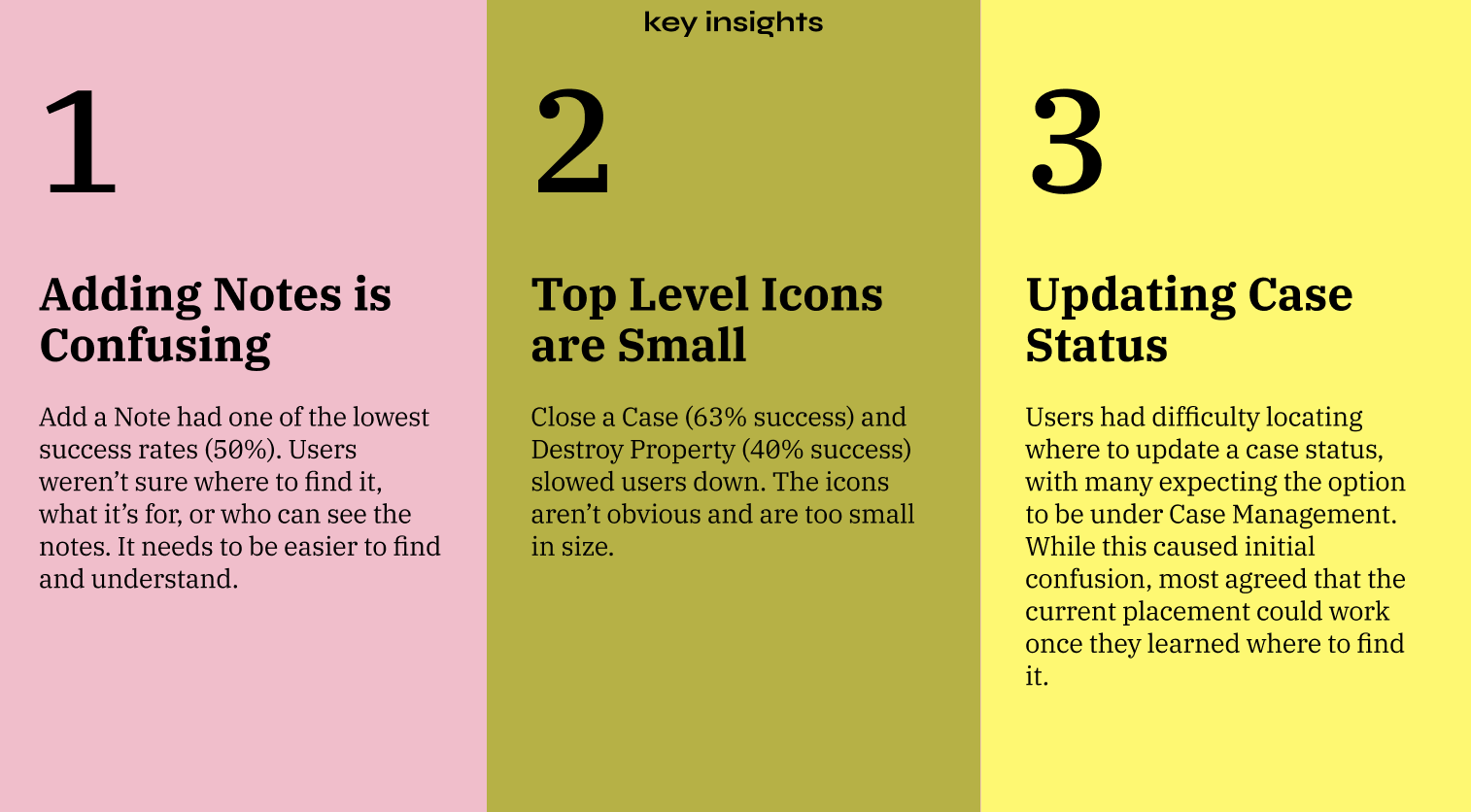 key insights

1

Adding Notes is Confusing

Add a Note had one of the lowest success rates (50%). Users weren’t sure where to find it, what it’s for, or who can see the notes. It needs to be easier to find and understand.

2

Top Level Icons are Small

Close a Case (63% success) and Destroy Property (40% success) slowed users down. The icons aren’t obvious and are too small in size.

3

Updating Case Status

Users had difficulty locating where to update a case status, with many expecting the option to be under Case Management. While this caused initial confusion, most agreed that the current placement could work once they learned where to find it.